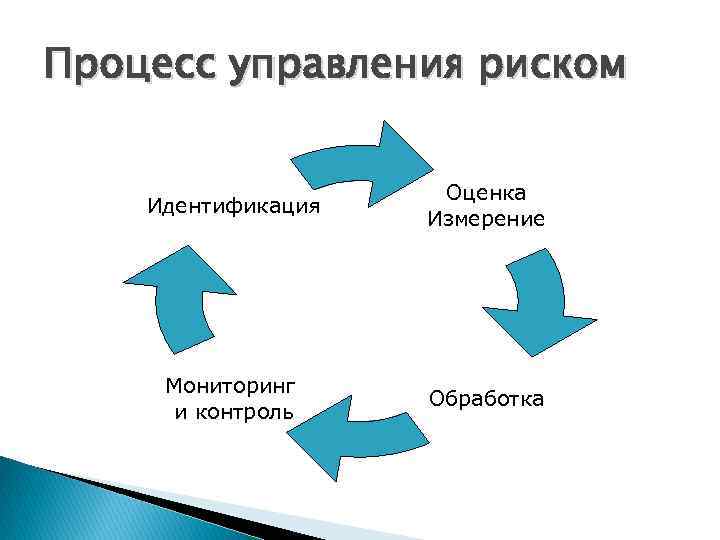 Процесс управления риском

Идентификация

Оценка
Измерение

Обработка

Мониторинг
и контроль